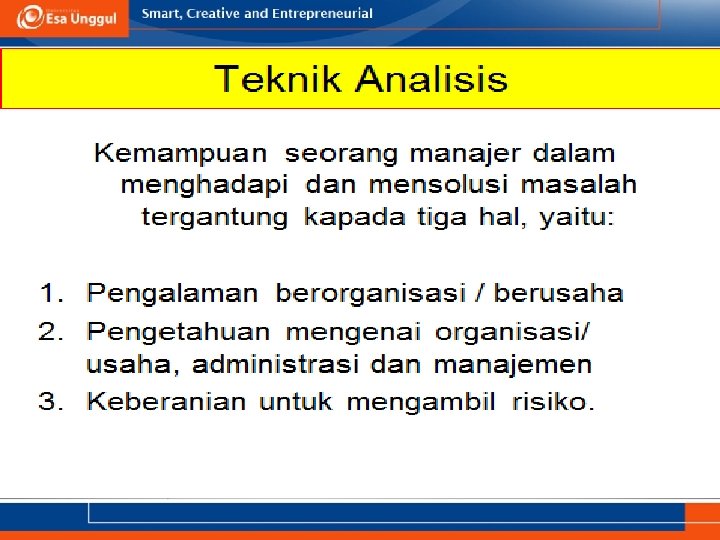 Esa Unggul

Smart, Creative and Entrepreneurial

Teknik Analisis

Kemampuan seorang manajer dalam menghadapi dan mensolusi masalah tergantung kapada tiga hal, yaitu:

1. Pengalaman berorganisasi / berusaha
2. Pengetahuan mengenai organisasi/ usaha, administrasi dan manajemen
3. Keberanian untuk mengambil risiko.